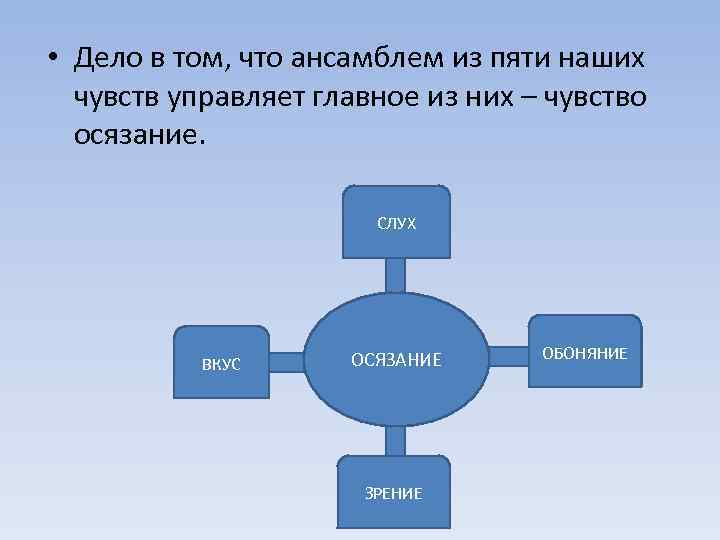 • Дело в том, что ансамблем из пяти наших чувств управляет главное из них – чувство осязание.

СЛУХ

ВКУС

ОСЯЗАНИЕ

ОБОНЯНИЕ

ЗРЕНИЕ